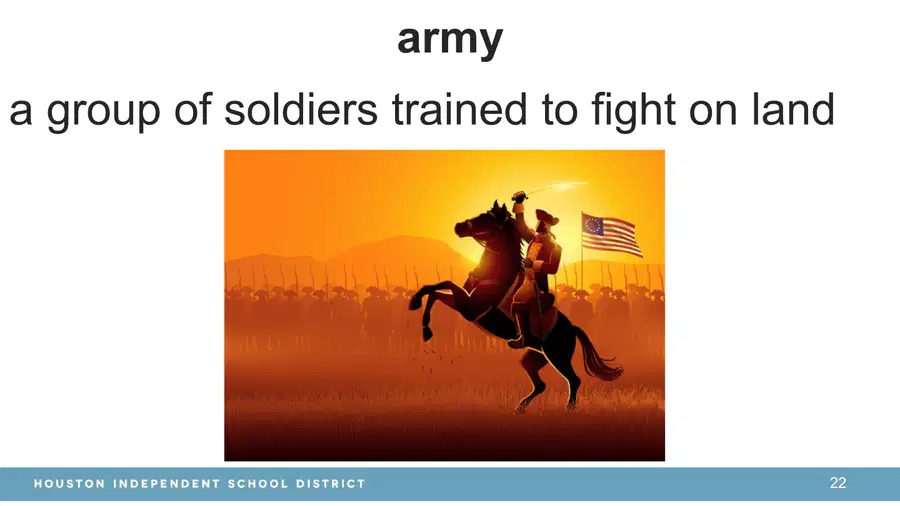 army

a group of soldiers trained to fight on land

HOUSTON INDEPENDENT SCHOOL DISTRICT

22